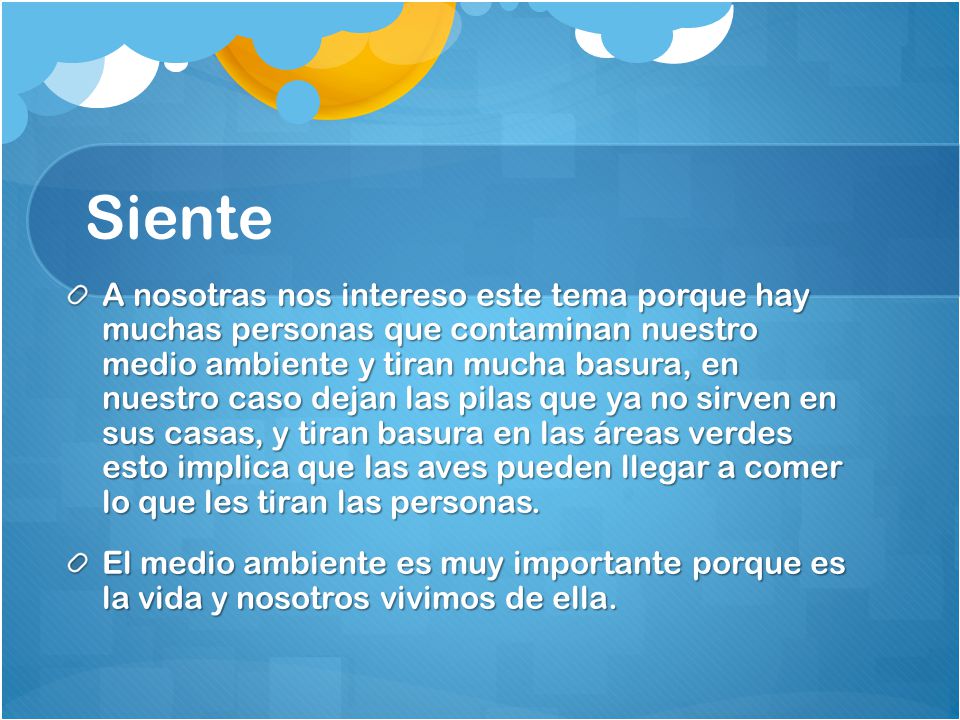 Siente

A nosotras nos intereso este tema porque hay muchas personas que contaminan nuestro medio ambiente y tiran mucha basura, en nuestro caso dejan las pilas que ya no sirven en sus casas, y tiran basura en las áreas verdes esto implica que las aves pueden llegar a comer lo que les tiran las personas.

El medio ambiente es muy importante porque es la vida y nosotros vivimos de ella.